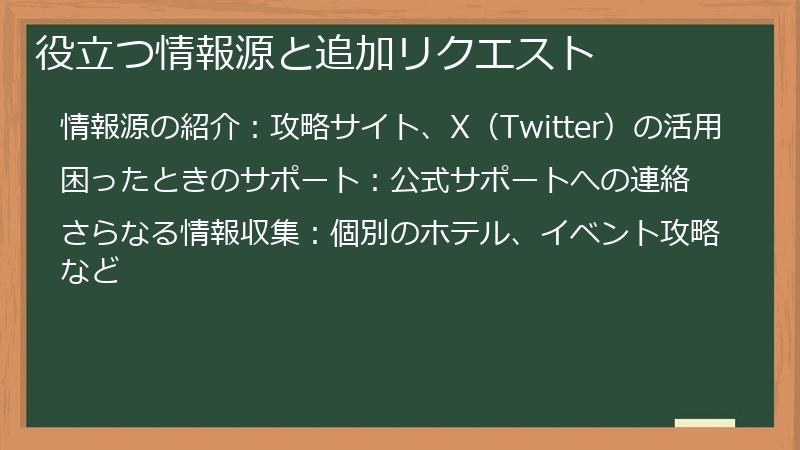 役立つ情報源と追加リクエスト

情報源の紹介：攻略サイト、X（Twitter）の活用

困ったときのサポート：公式サポートへの連絡

さらなる情報収集：個別のホテル、イベント攻略など